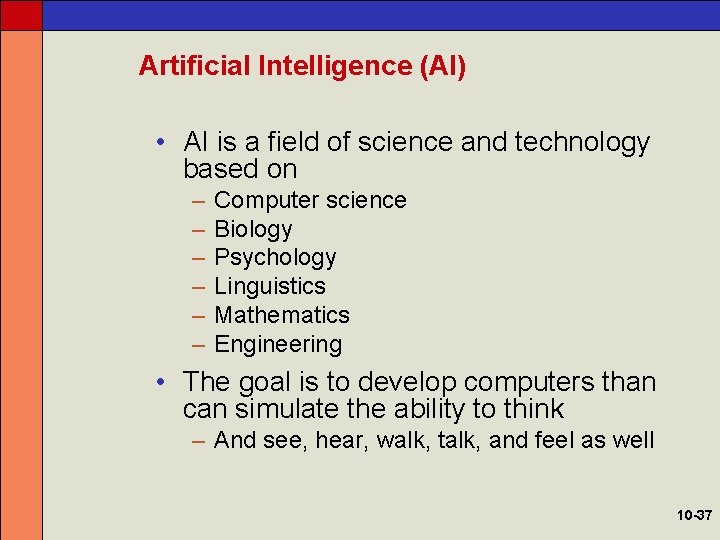 Artificial Intelligence (AI)

• AI is a field of science and technology based on
– Computer science
– Biology
– Psychology
– Linguistics
– Mathematics
– Engineering

• The goal is to develop computers than can simulate the ability to think
– And see, hear, walk, talk, and feel as well

10-37